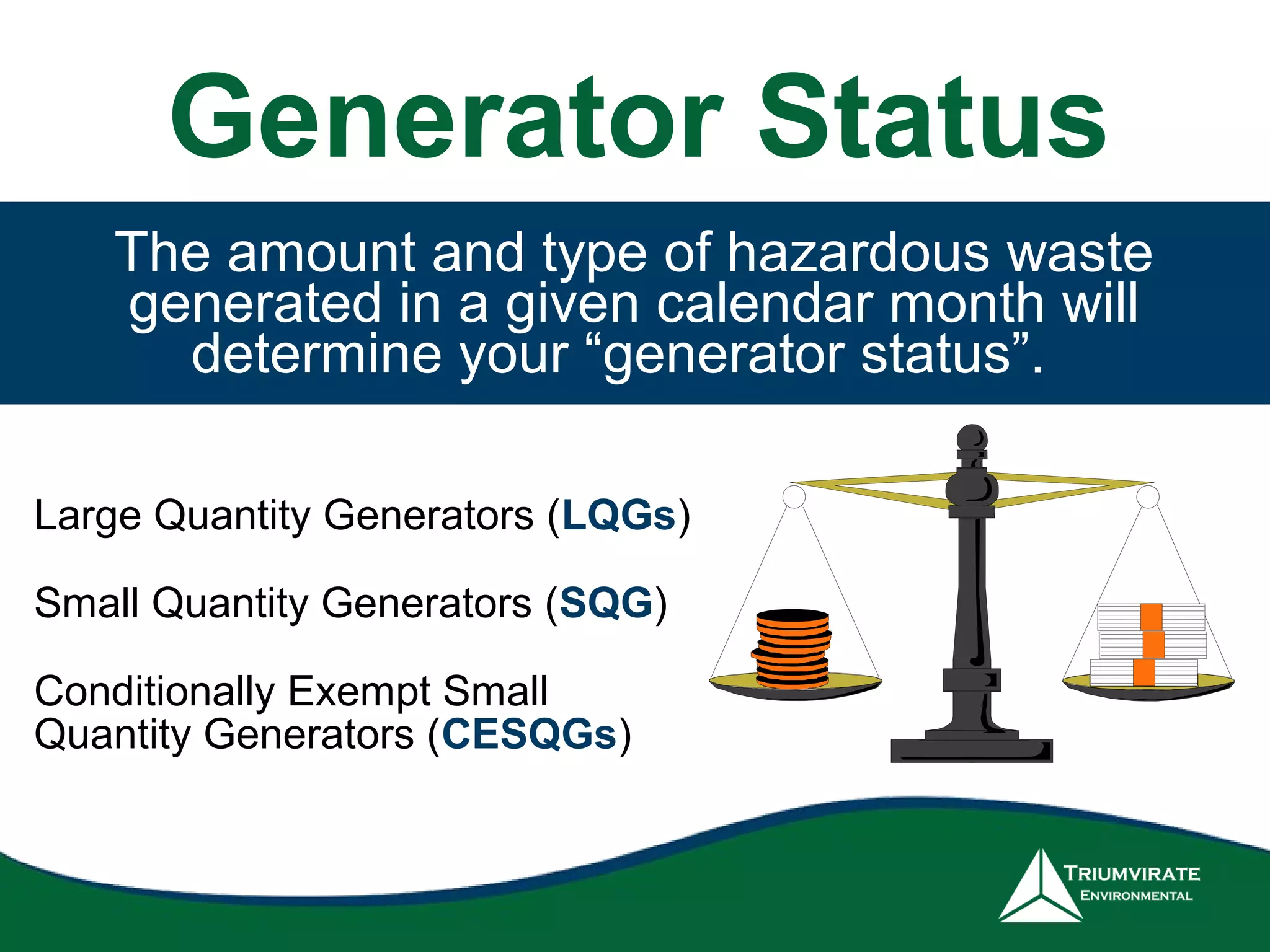 Generator Status

The amount and type of hazardous waste generated in a given calendar month will determine your “generator status”.

Large Quantity Generators (LQGs)

Small Quantity Generators (SQG)

Conditionally Exempt Small Quantity Generators (CESQGs)

TRIUMVIRATE
ENVIRONMENTAL